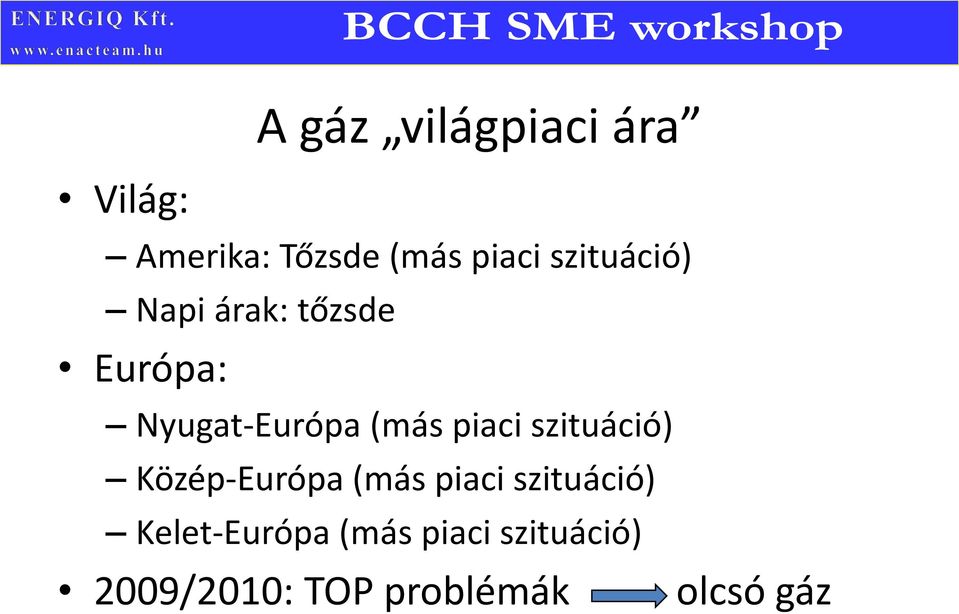 ENERGIQ Kft.
www.enacteam.hu

BCCH SME workshop

A gáz „világpiaci ára”

• Világ:
– Amerika: Tőzsde (más piaci szituáció)
– Napi árak: tőzsde
• Európa:
– Nyugat-Európa (más piaci szituáció)
– Közép-Európa (más piaci szituáció)
– Kelet-Európa (más piaci szituáció)
• 2009/2010: TOP problémák olcsó gáz